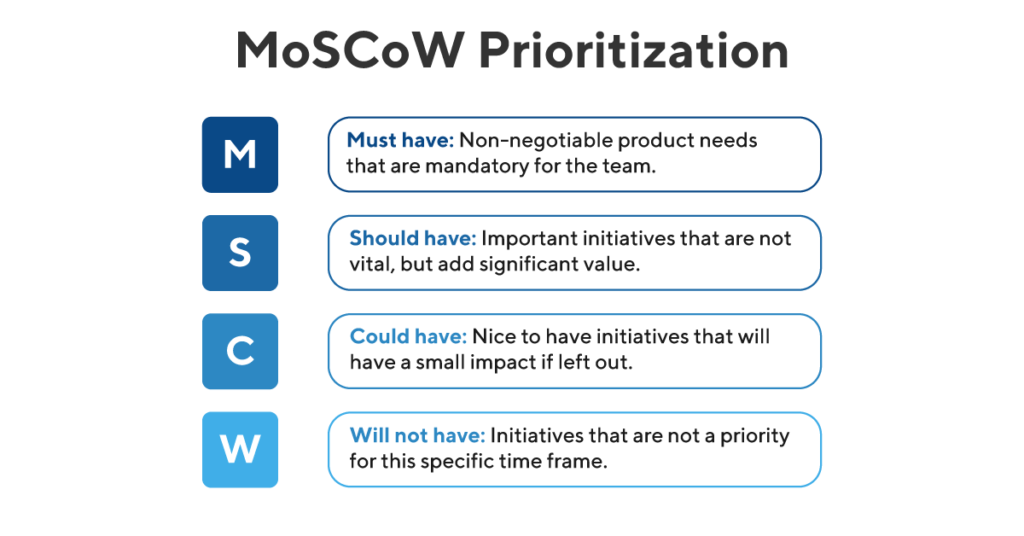 MoSCoW Prioritization

M

Must have: Non-negotiable product needs that are mandatory for the team.

S

Should have: Important initiatives that are not vital, but add significant value.

C

Could have: Nice to have initiatives that will have a small impact if left out.

W

Will not have: Initiatives that are not a priority for this specific time frame.